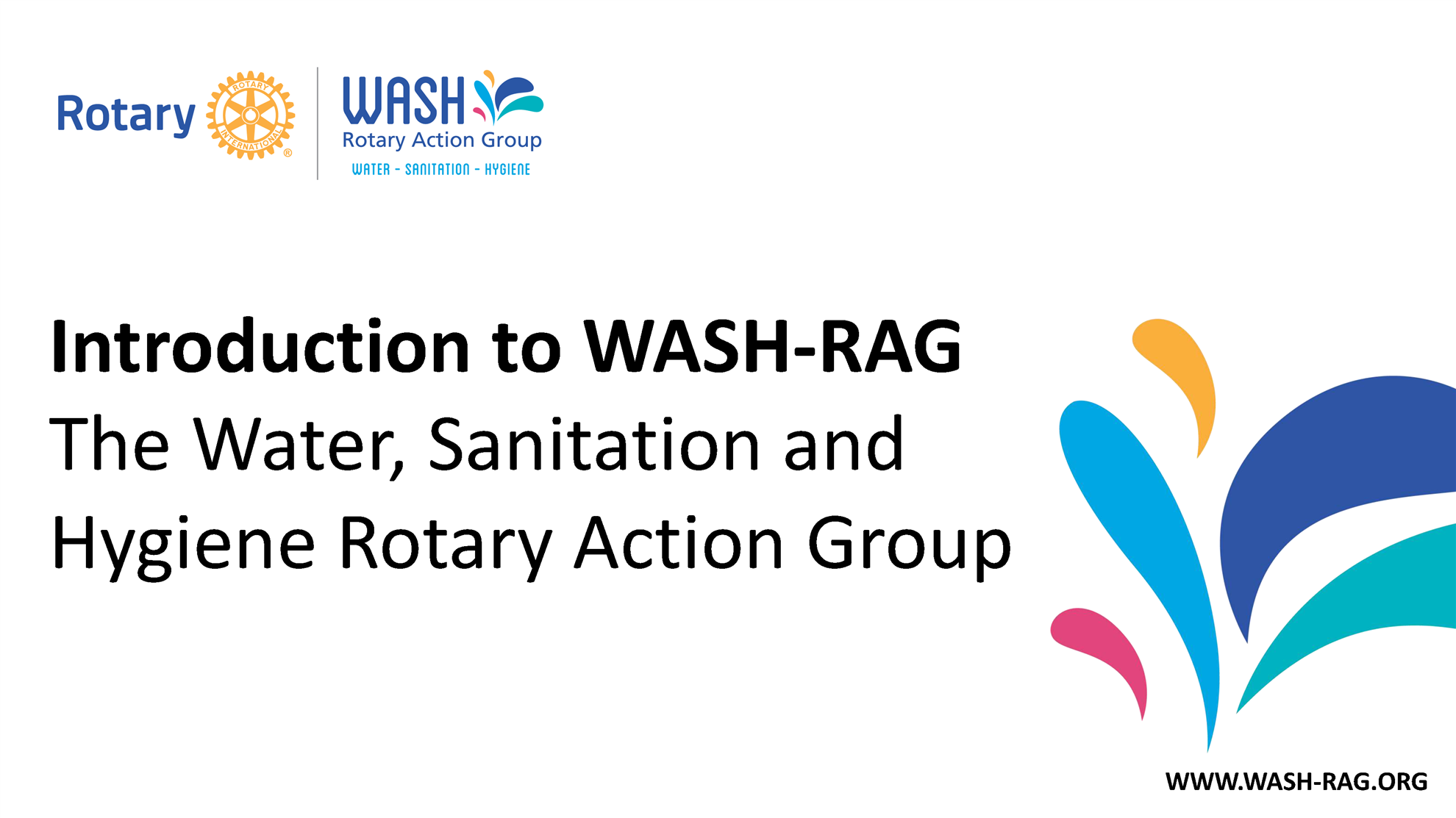 Rotary ROTARY INTERNATIONAL ®

WASH
Rotary Action Group
WATER - SANITATION - HYGIENE

Introduction to WASH-RAG
The Water, Sanitation and Hygiene Rotary Action Group

WWW.WASH-RAG.ORG